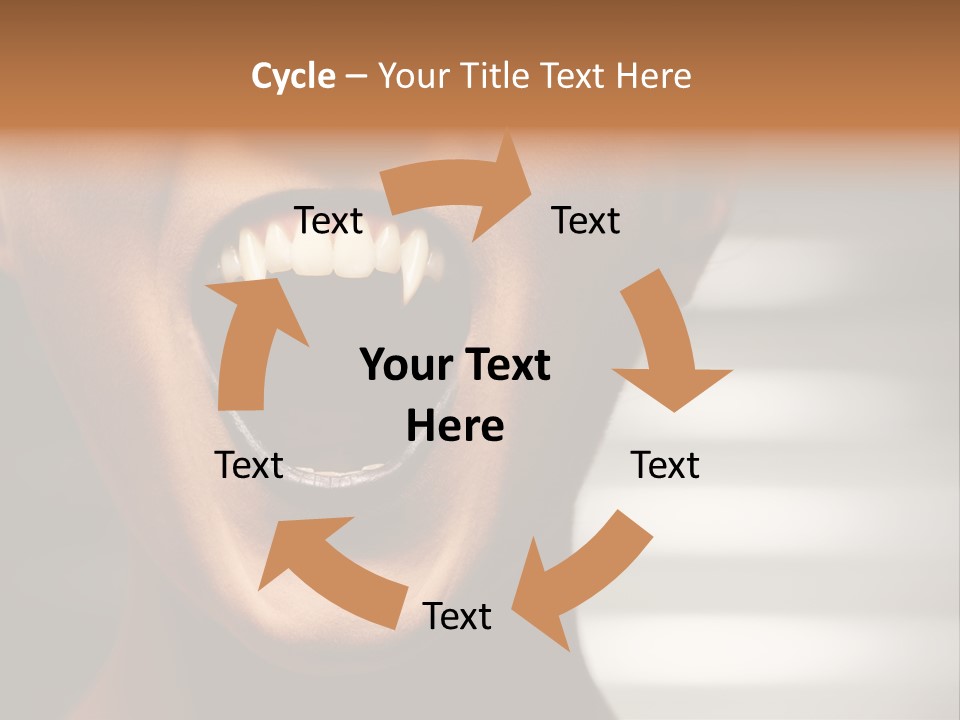 Cycle – Your Title Text Here

Text

Text

Your Text Here

Text

Text

Text